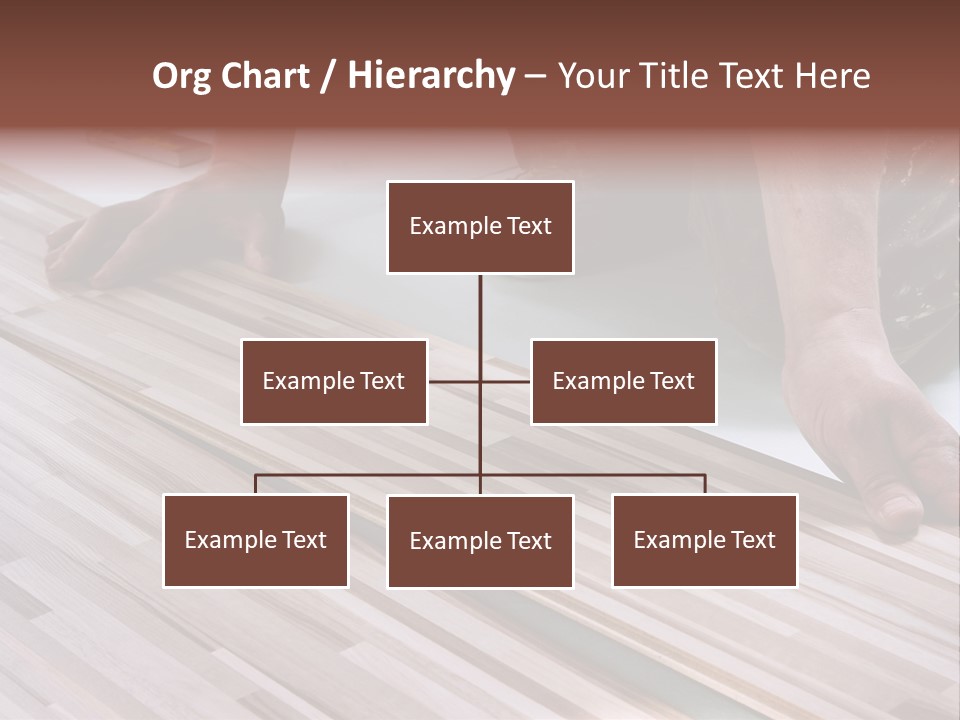 Org Chart / Hierarchy – Your Title Text Here

Example Text

Example Text

Example Text

Example Text

Example Text

Example Text